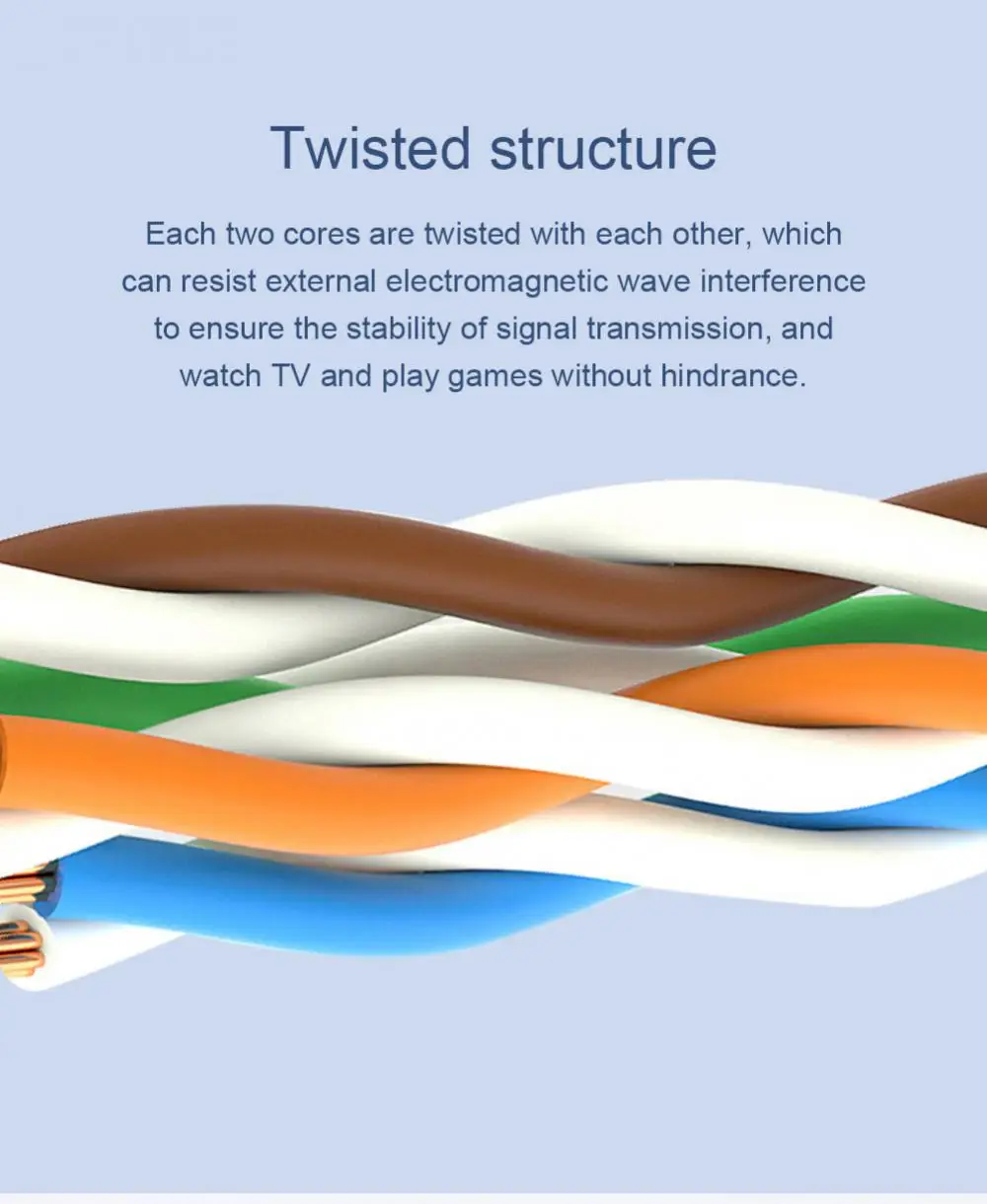 Twisted structure

Each two cores are twisted with each other, which can resist external electromagnetic wave interference to ensure the stability of signal transmission, and watch TV and play games without hindrance.